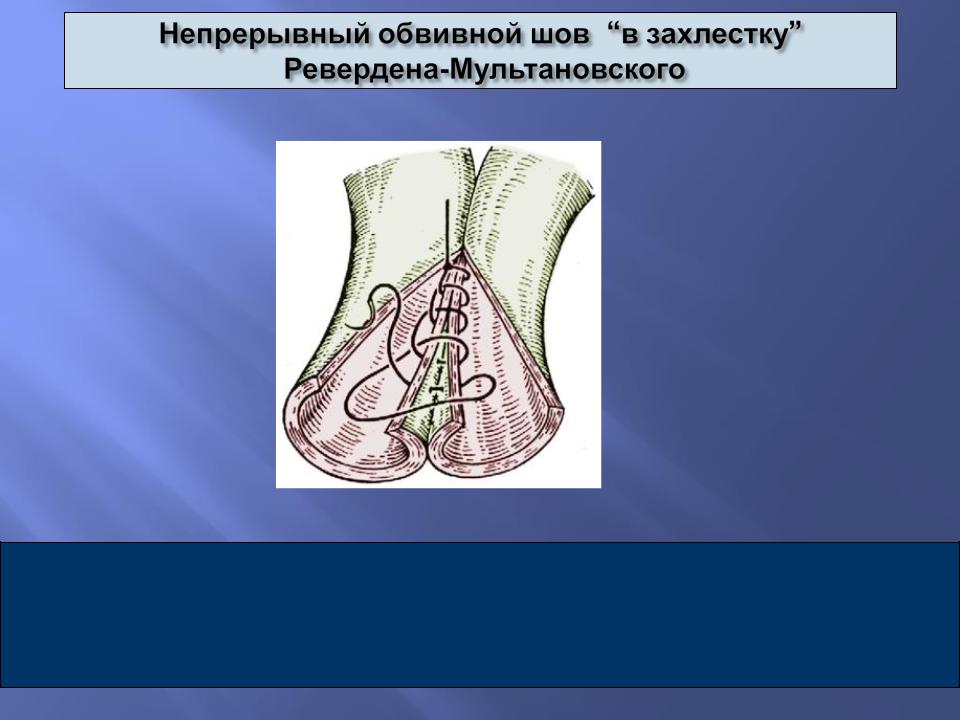 Непрерывный обвивной шов “в захлестку” Ревердена-Мультановского